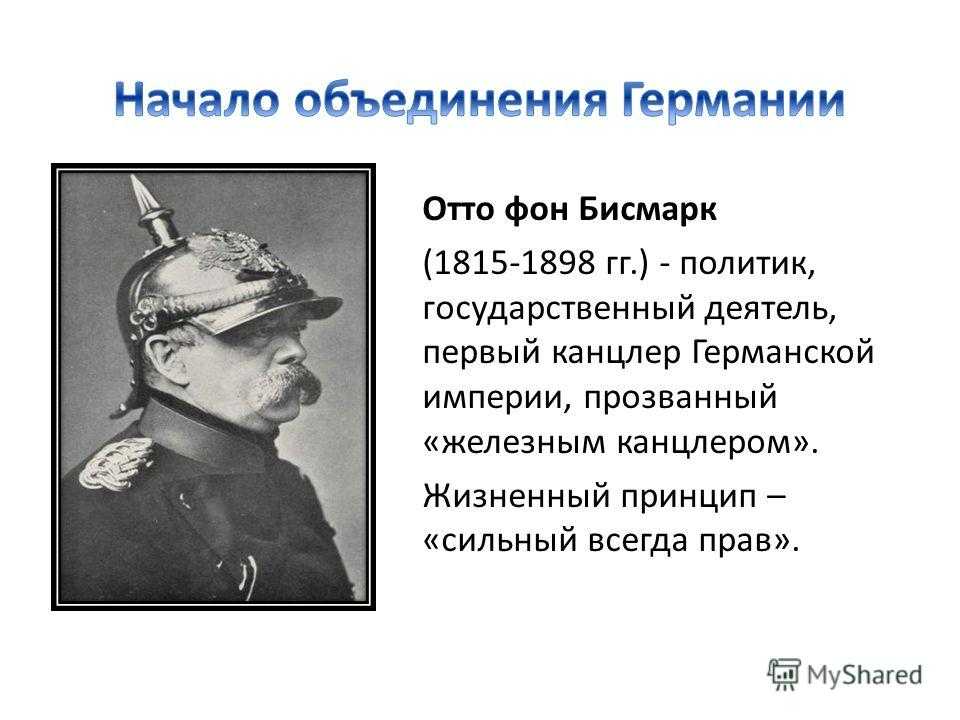 Начало объединения Германии

Отто фон Бисмарк

(1815-1898 гг.) - политик, государственный деятель, первый канцлер Германской империи, прозванный «железным канцлером».

Жизненный принцип – «сильный всегда прав».

MyShared